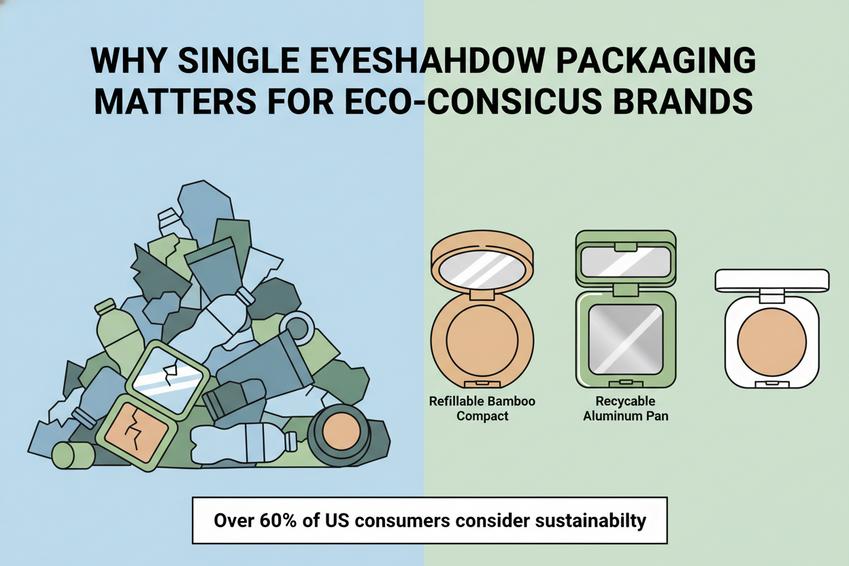 WHY SINGLE EYESHAHDOW PACKAGING MATTERS FOR ECO-CONSICUS BRANDS

Refillable Bamboo Compact

Recycable Aluminum Pan

Over 60% of US consumers consider sustainabilty